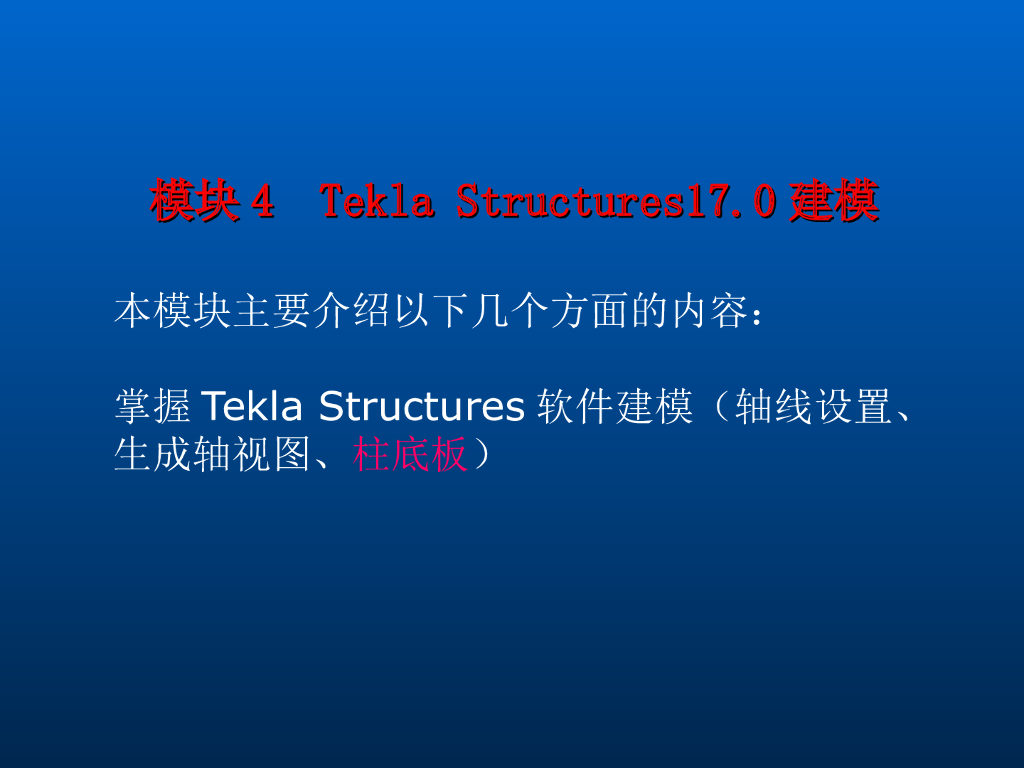 模块 4  Tekla Structures17.0 建模

本模块主要介绍以下几个方面的内容：

掌握 Tekla Structures 软件建模（轴线设置、生成轴视图、柱底板）